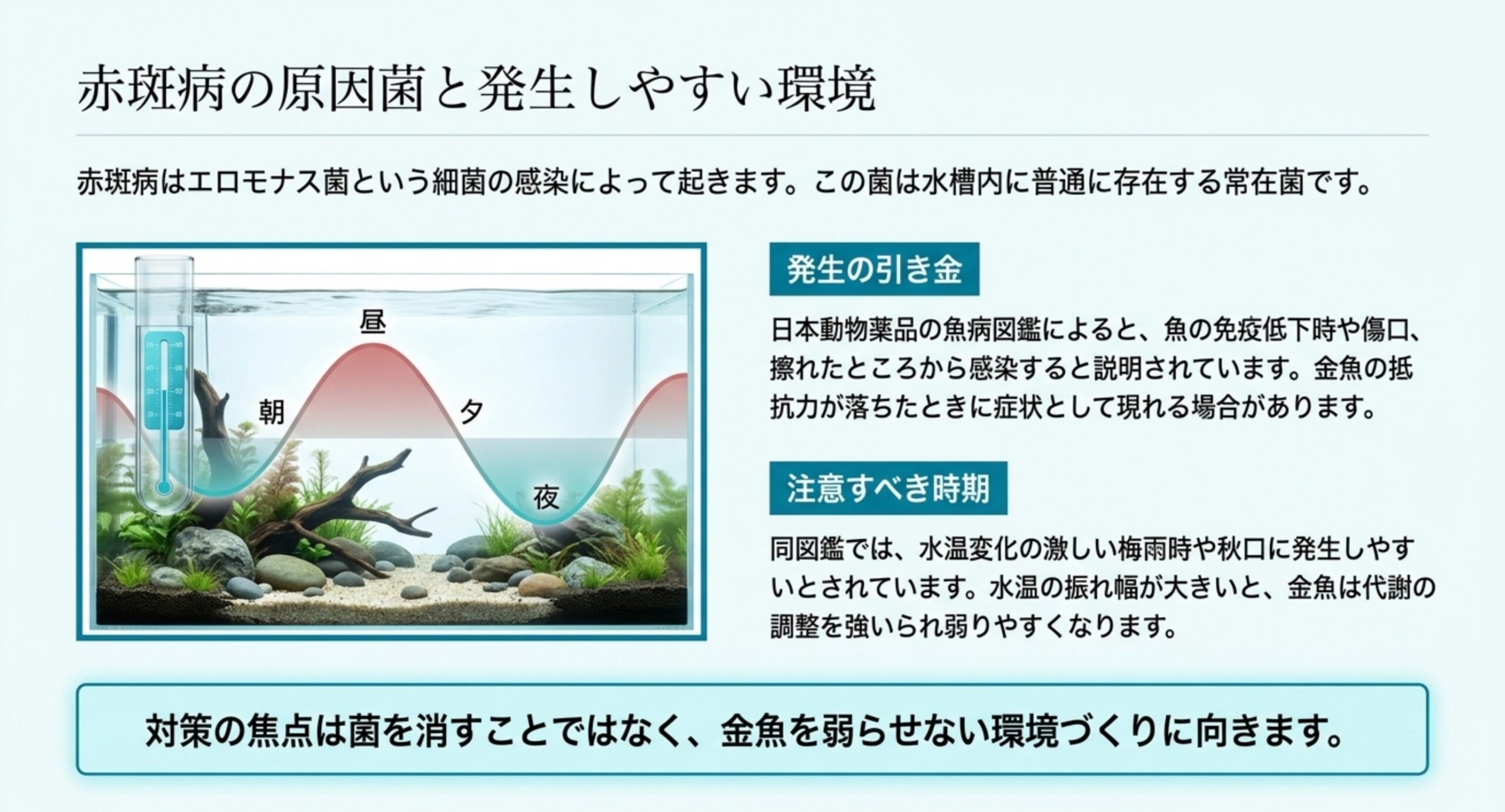 赤斑病の原因菌と発生しやすい環境

赤斑病はエロモナス菌という細菌の感染によって起きます。この菌は水槽内に普通に存在する常在菌です。

昼

朝

夕

夜

発生の引き金

日本動物薬品の魚病図鑑によると、魚の免疫低下時や傷口、擦れたところから感染すると説明されています。金魚の抵抗力が落ちたときに症状として現れる場合があります。

注意すべき時期

同図鑑では、水温変化の激しい梅雨時や秋口に発生しやすいとされています。水温の振れ幅が大きいと、金魚は代謝の調整を強いられ弱りやすくなります。

対策の焦点は菌を消すことではなく、金魚を弱らせない環境づくりに向きます。